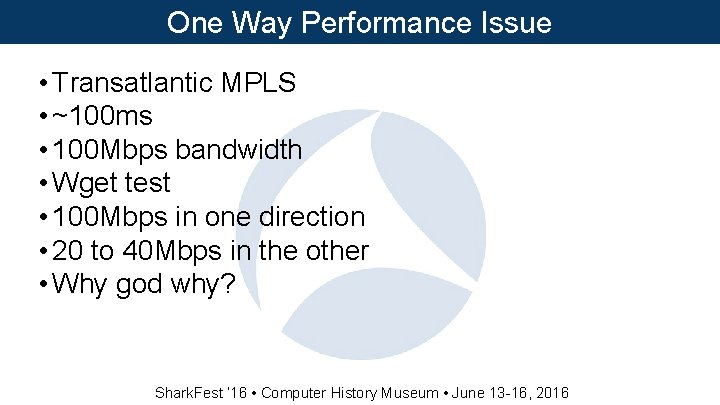 One Way Performance Issue

• Transatlantic MPLS
• ~100ms
• 100Mbps bandwidth
• Wget test
• 100Mbps in one direction
• 20 to 40Mbps in the other
• Why god why?

SharkFest '16 • Computer History Museum • June 13-16, 2016